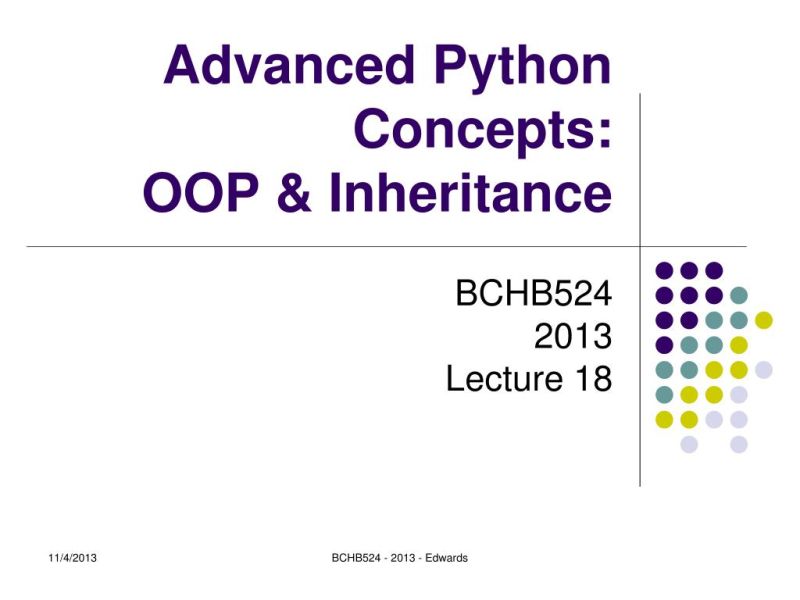 Advanced Python Concepts: OOP & Inheritance

BCHB524
2013
Lecture 18

11/4/2013

BCHB524 - 2013 - Edwards